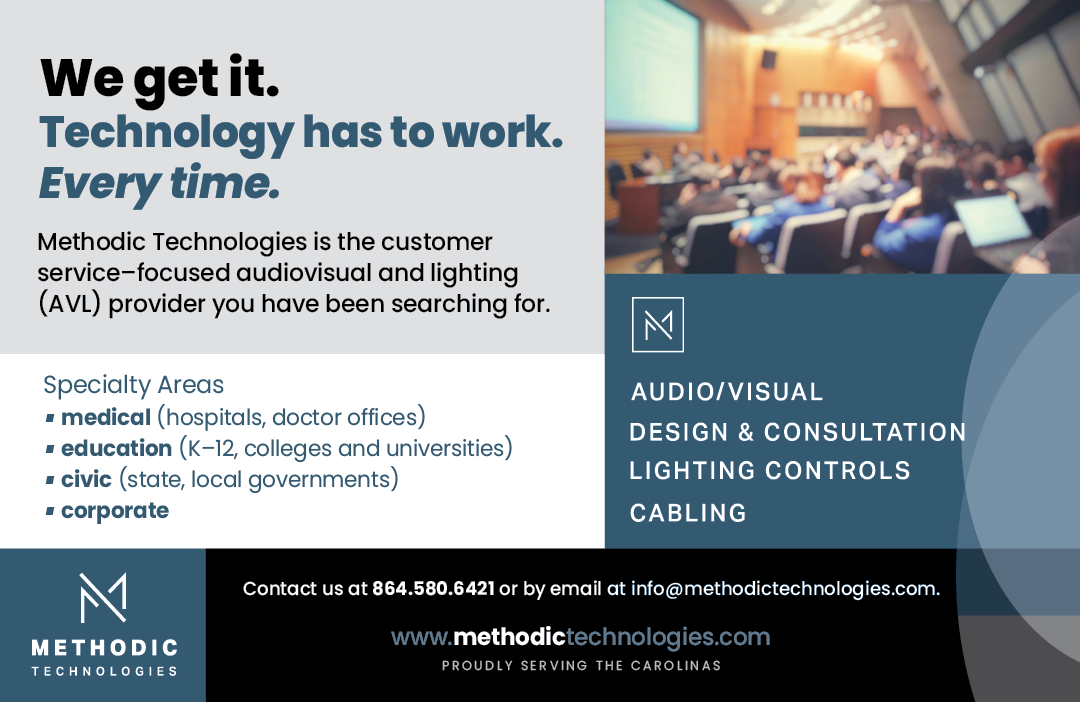 We get it.
Technology has to work.
Every time.

Methodic Technologies is the customer service–focused audiovisual and lighting (AVL) provider you have been searching for.

Specialty Areas
▪ medical (hospitals, doctor offices)
▪ education (K–12, colleges and universities)
▪ civic (state, local governments)
▪ corporate

AUDIO/VISUAL
DESIGN & CONSULTATION
LIGHTING CONTROLS
CABLING

METHODIC
TECHNOLOGIES

Contact us at 864.580.6421 or by email at info@methodictechnologies.com.

www.methodictechnologies.com
PROUDLY SERVING THE CAROLINAS